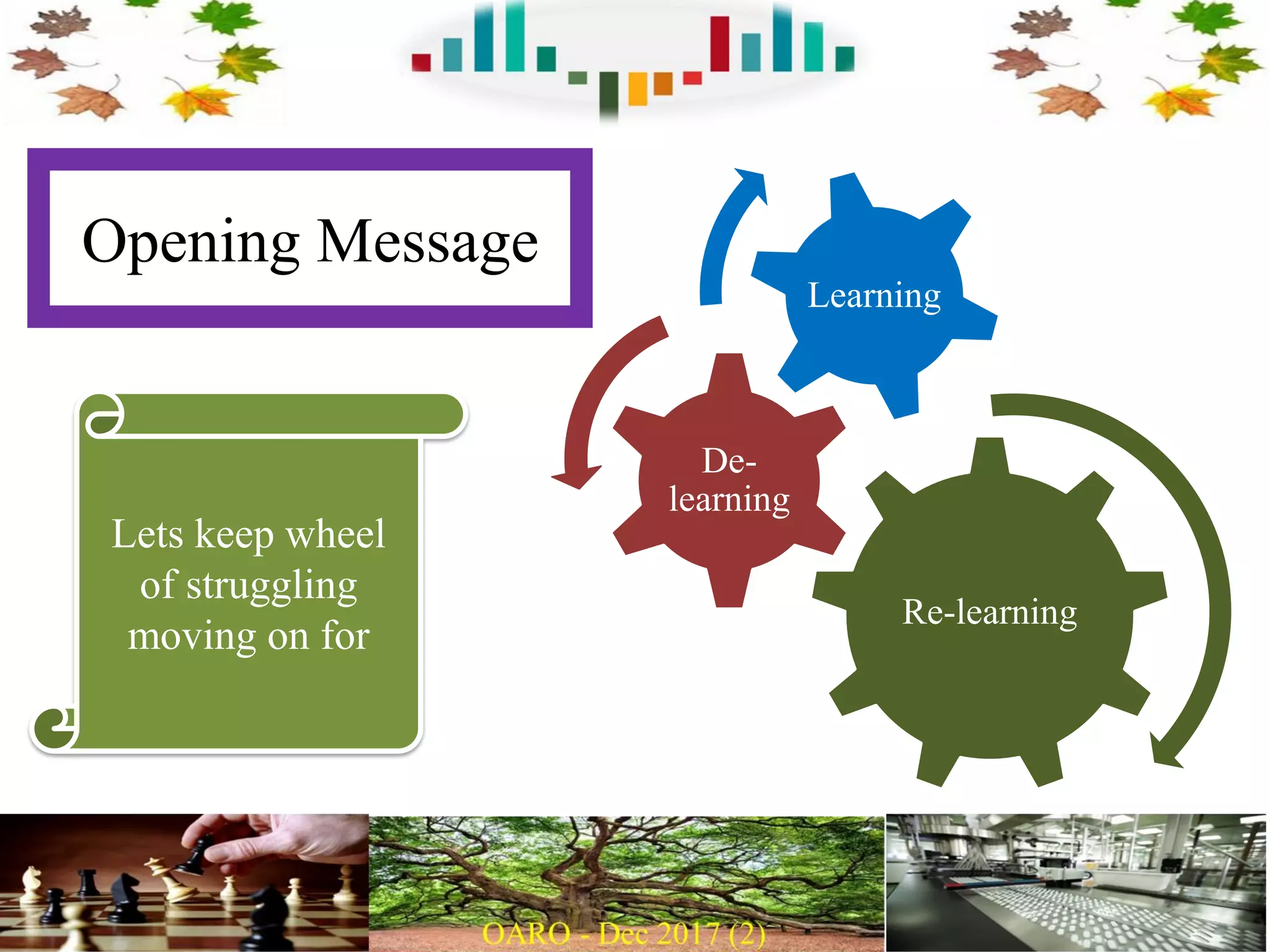 Opening Message

Lets keep wheel of struggling moving on for

Learning

De-learning

Re-learning

OARO - Dec 2017 (2)